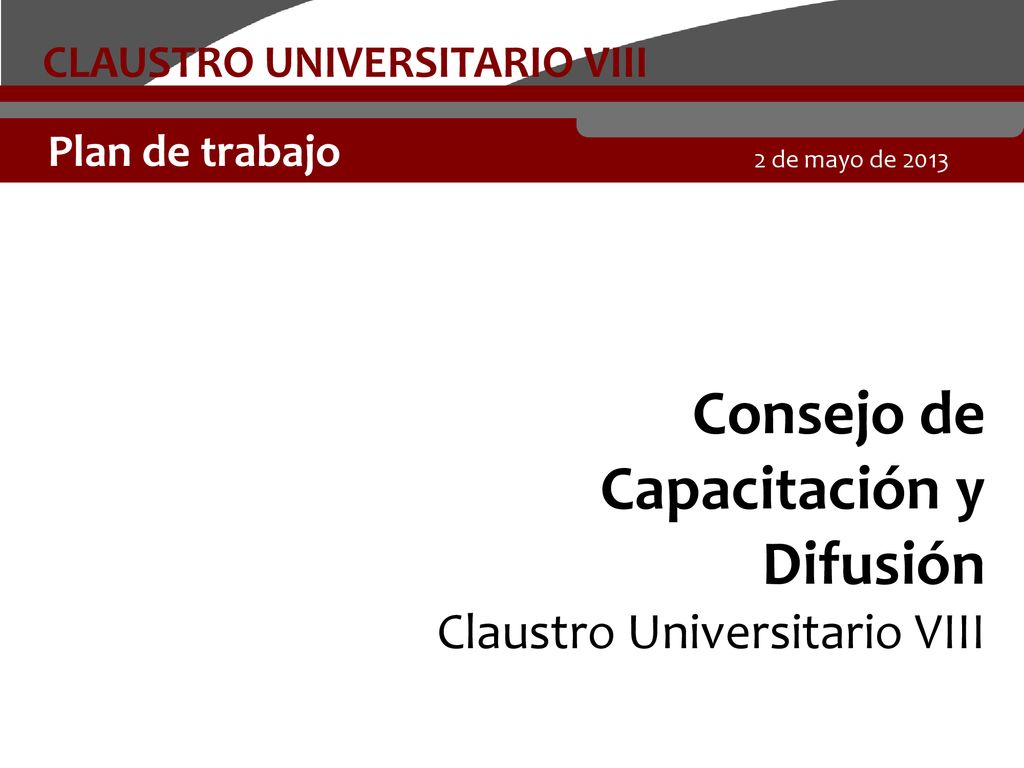 CLAUSTRO UNIVERSITARIO VIII

Plan de trabajo

2 de mayo de 2013

Consejo de Capacitación y Difusión

Claustro Universitario VIII